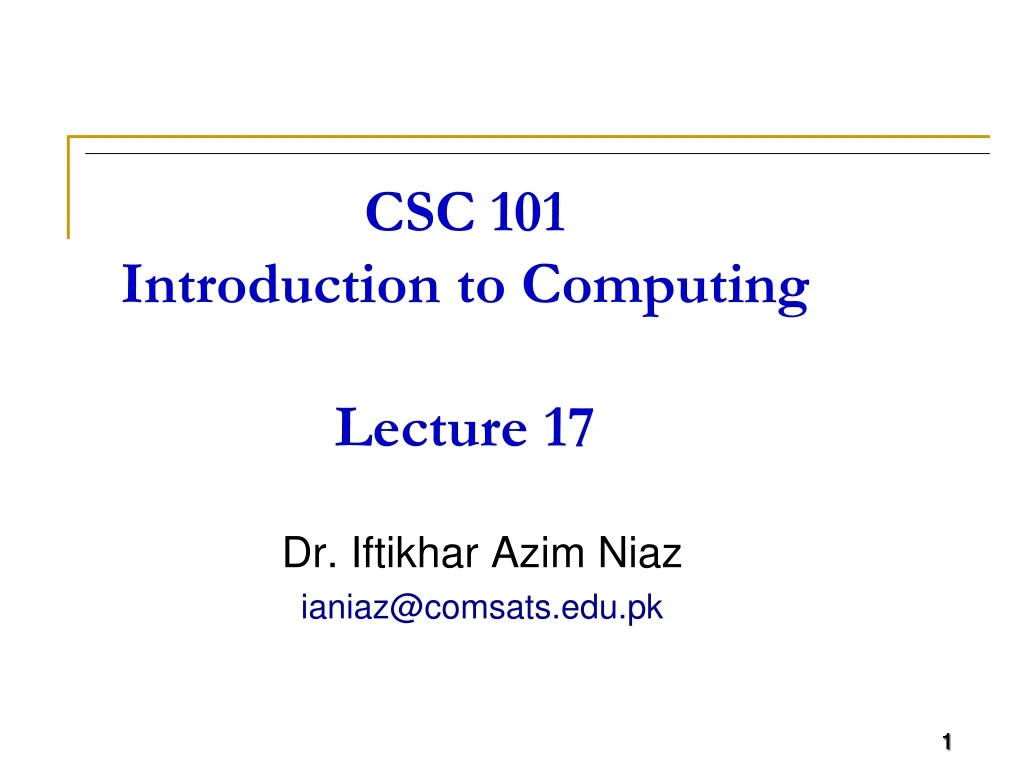 CSC 101
Introduction to Computing

Lecture 17

Dr. Iftikhar Azim Niaz
ianiaz@comsats.edu.pk

1